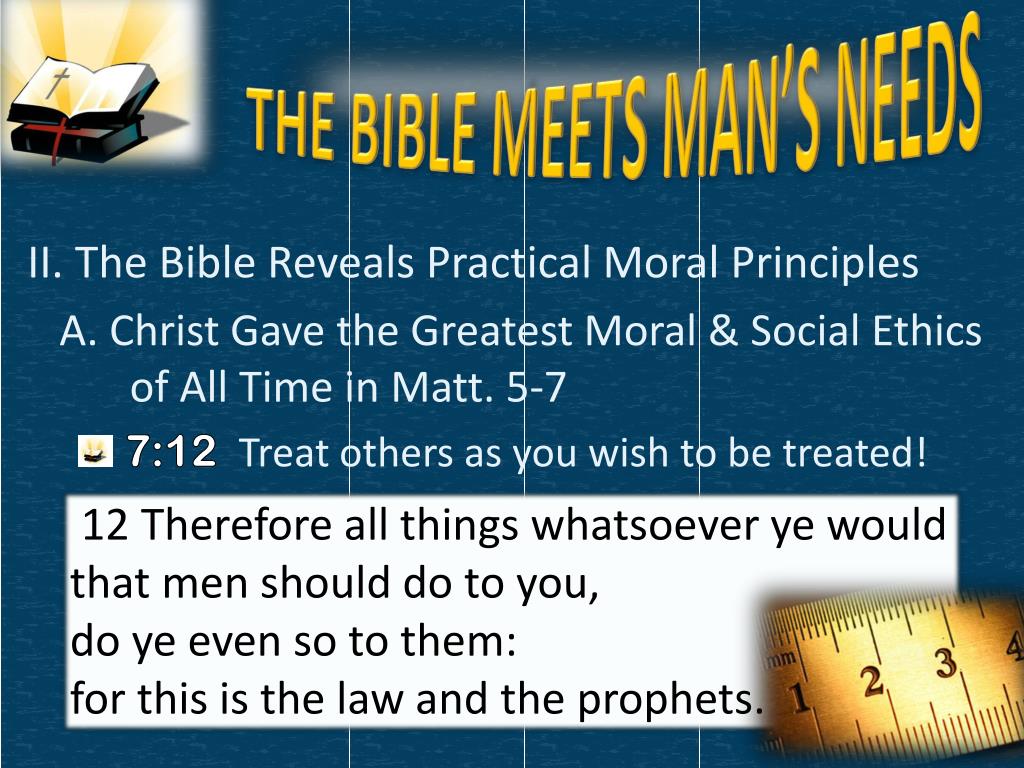 THE BIBLE MEETS MAN'S NEEDS

II. The Bible Reveals Practical Moral Principles

A. Christ Gave the Greatest Moral & Social Ethics of All Time in Matt. 5-7

7:12 Treat others as you wish to be treated!

12 Therefore all things whatsoever ye would that men should do to you,
do ye even so to them:
for this is the law and the prophets.

mm 1 2 3 4